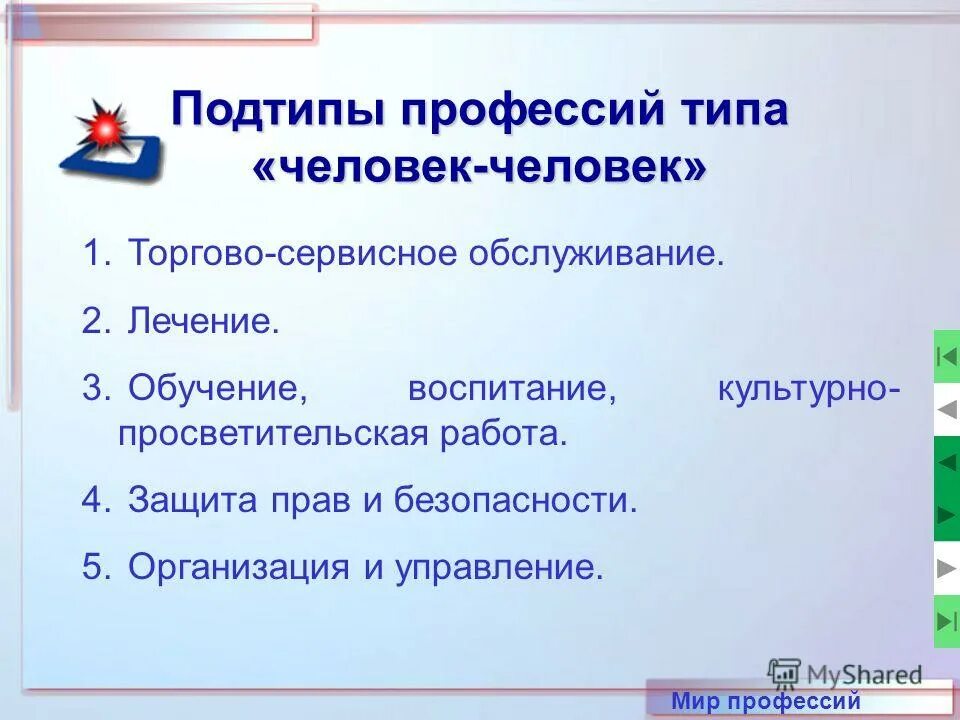 Подтипы профессий типа «человек-человек»

1. Торгово-сервисное обслуживание.

2. Лечение.

3. Обучение, воспитание, культурно-просветительская работа.

4. Защита прав и безопасности.

5. Организация и управление.

MyShared

Мир профессий